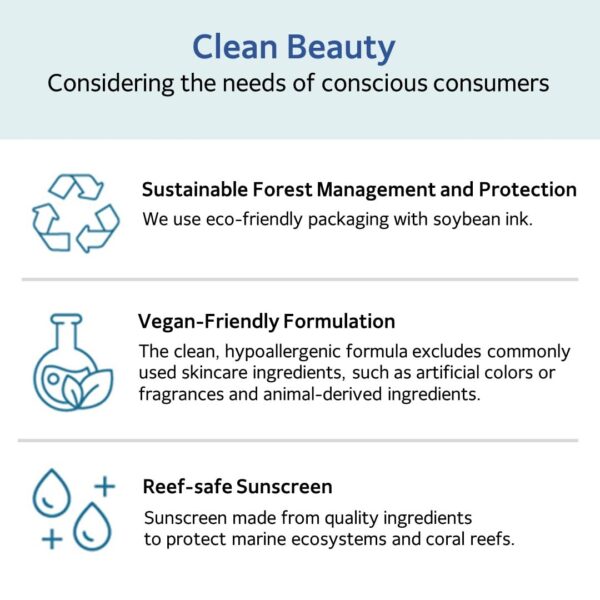 Clean Beauty
Considering the needs of conscious consumers

Sustainable Forest Management and Protection
We use eco-friendly packaging with soybean ink.

Vegan-Friendly Formulation
The clean, hypoallergenic formula excludes commonly used skincare ingredients, such as artificial colors or fragrances and animal-derived ingredients.

Reef-safe Sunscreen
Sunscreen made from quality ingredients to protect marine ecosystems and coral reefs.